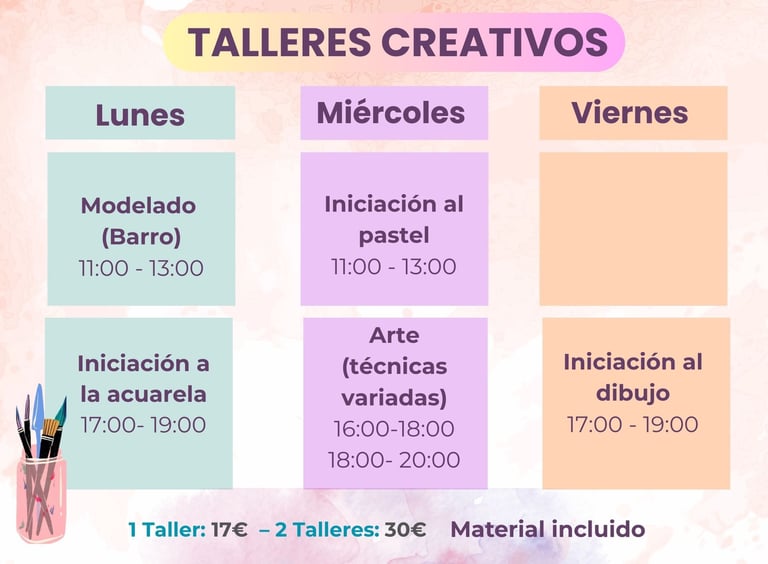 TALLERES CREATIVOS

| Lunes | Miércoles | Viernes |
|---|---|---|
| Modelado (Barro) 11:00 - 13:00 | Iniciación al pastel 11:00 - 13:00 | |
| Iniciación a la acuarela 17:00- 19:00 | Arte (técnicas variadas) 16:00-18:00 18:00- 20:00 | Iniciación al dibujo 17:00 - 19:00 |

1 Taller: 17€ – 2 Talleres: 30€ Material incluido